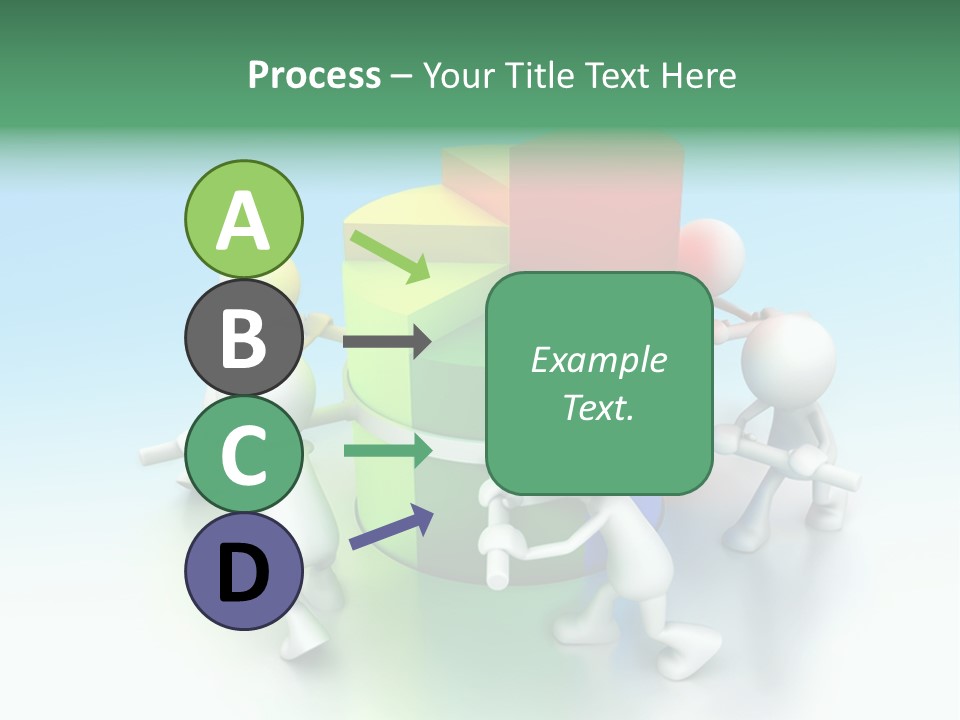 Process – Your Title Text Here

A

B

C

D

Example Text.